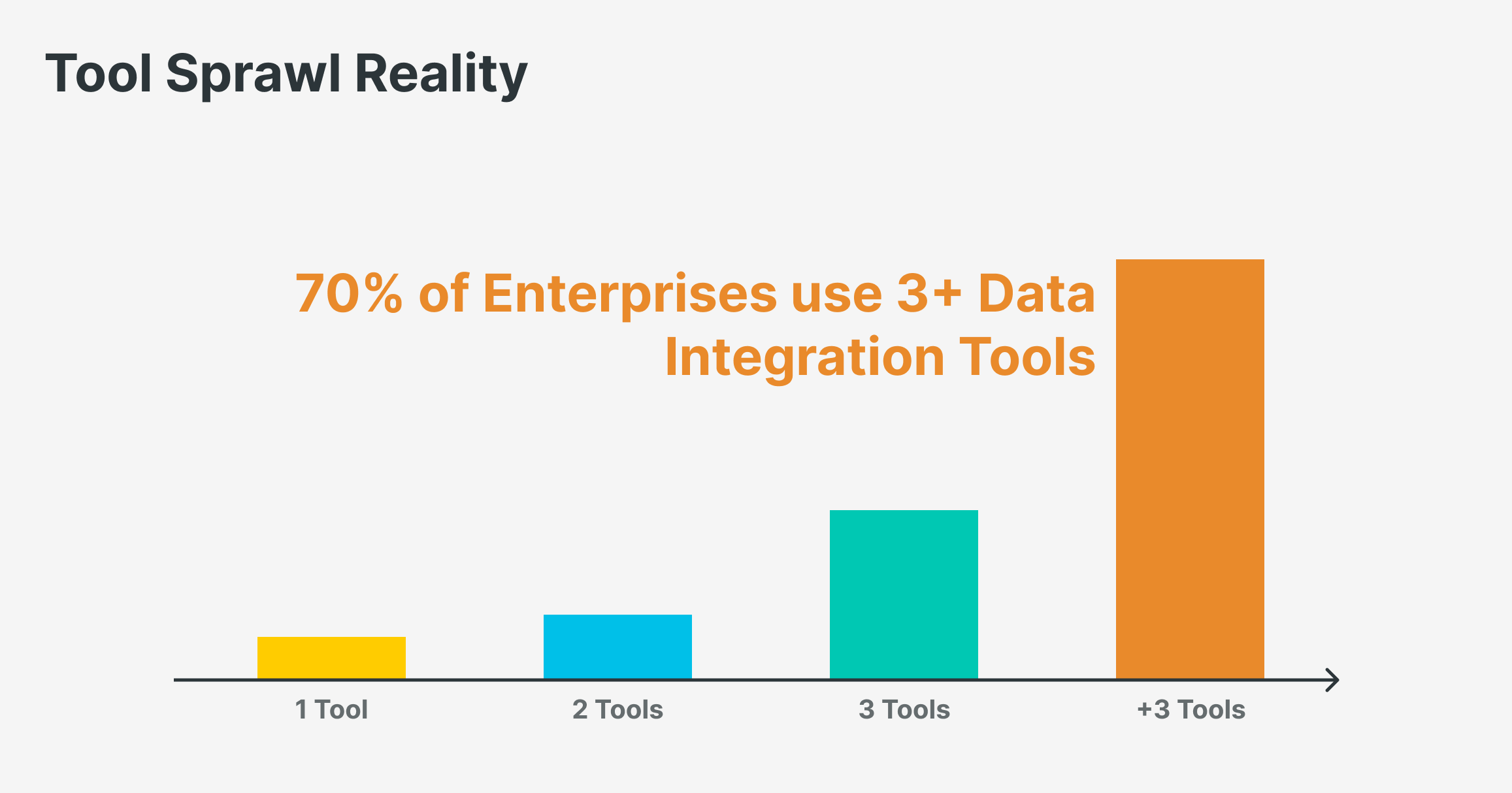 Tool Sprawl Reality

70% of Enterprises use 3+ Data Integration Tools

1 Tool
2 Tools
3 Tools
+3 Tools